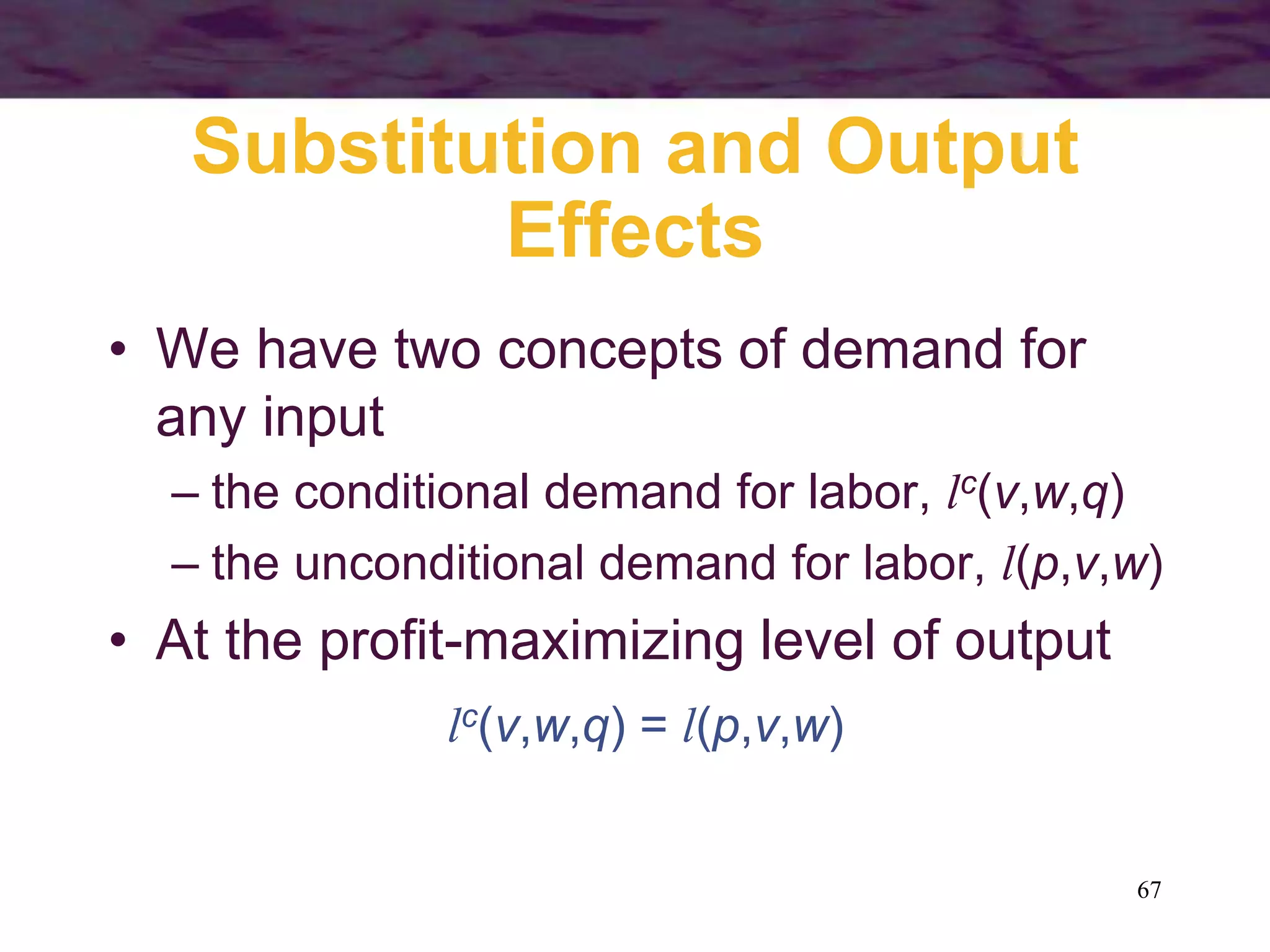 Substitution and Output Effects

• We have two concepts of demand for any input

– the conditional demand for labor, $l^c(v,w,q)$

– the unconditional demand for labor, $l(p,v,w)$

• At the profit-maximizing level of output

$l^c(v,w,q) = l(p,v,w)$

67